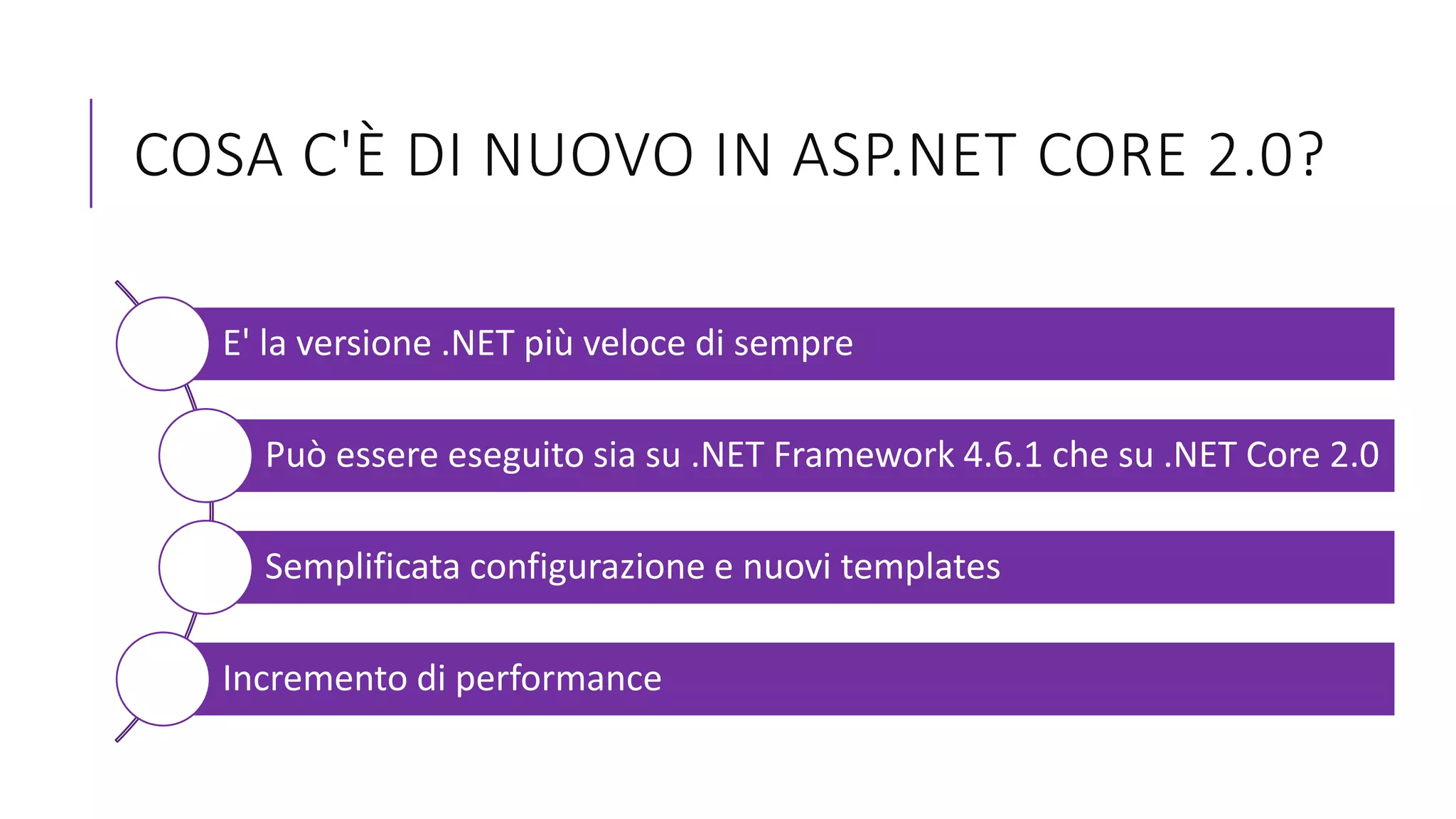 COSA C'È DI NUOVO IN ASP.NET CORE 2.0?

E' la versione .NET più veloce di sempre

Può essere eseguito sia su .NET Framework 4.6.1 che su .NET Core 2.0

Semplificata configurazione e nuovi templates

Incremento di performance